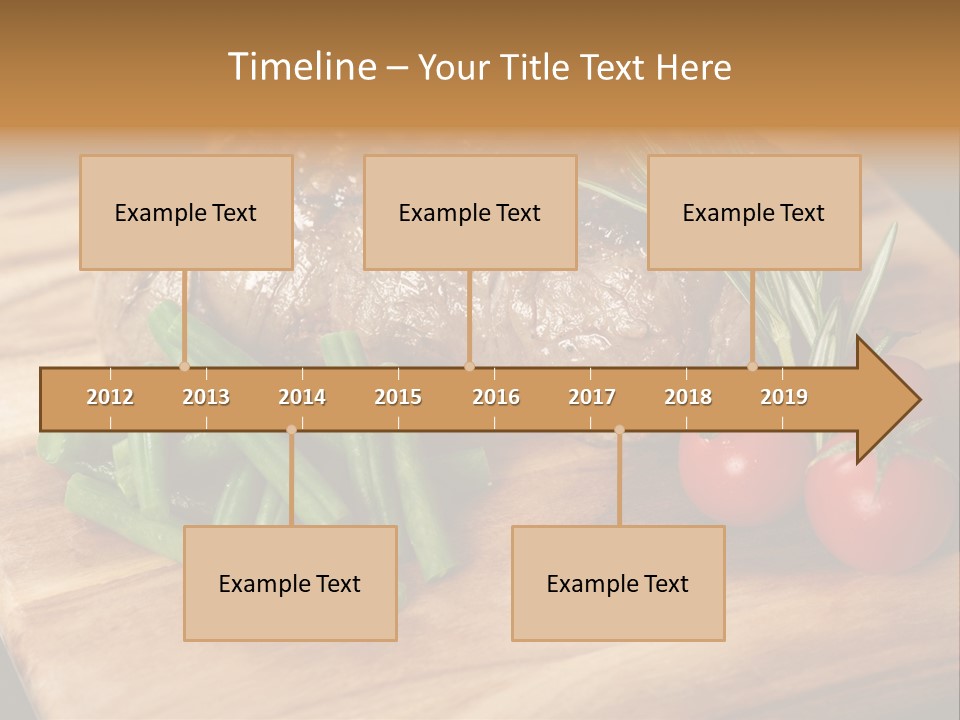 Timeline – Your Title Text Here

Example Text

Example Text

Example Text

2012 2013 2014 2015 2016 2017 2018 2019

Example Text

Example Text